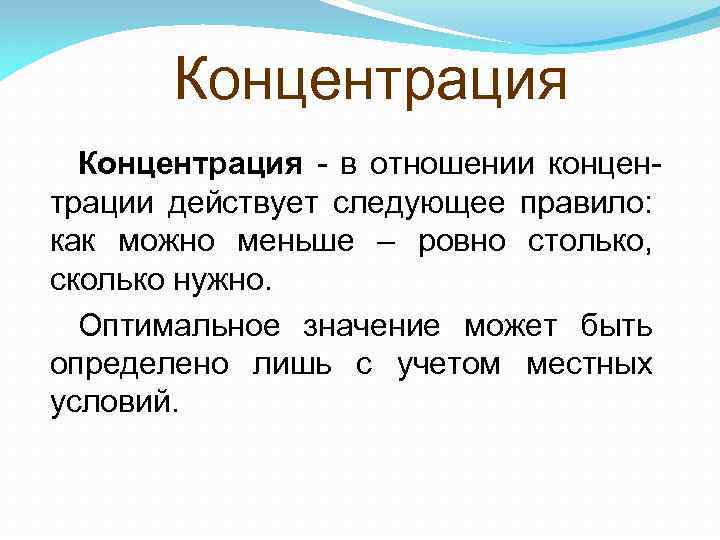 Концентрация

Концентрация - в отношении концентрации действует следующее правило: как можно меньше – ровно столько, сколько нужно.

Оптимальное значение может быть определено лишь с учетом местных условий.